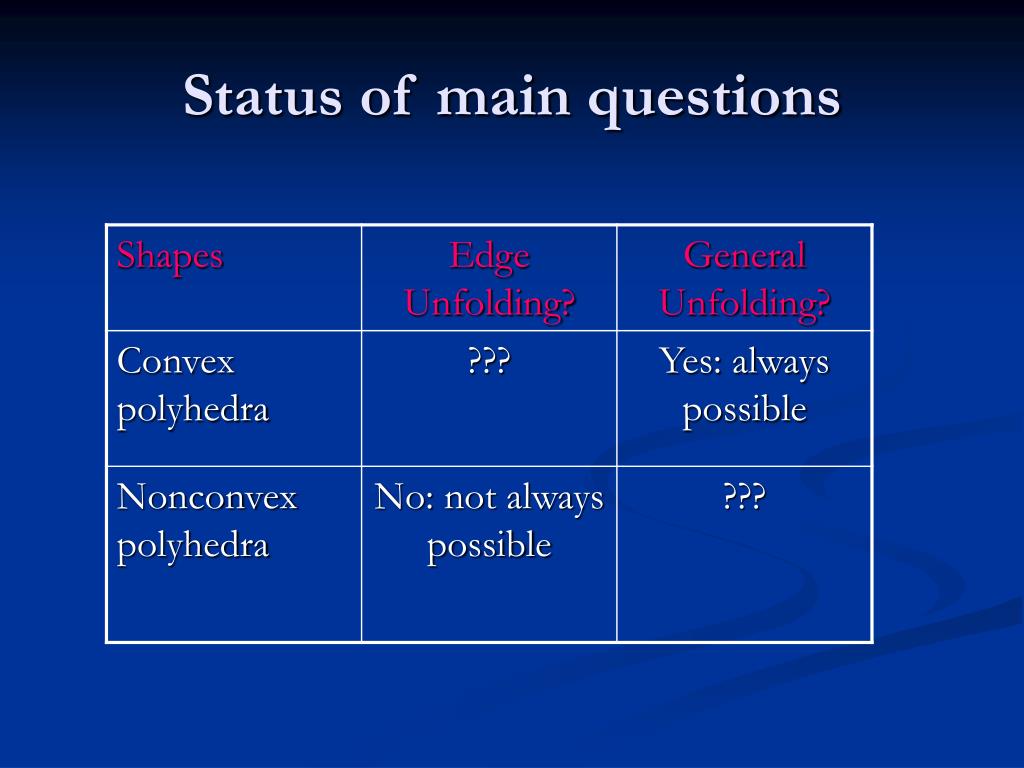 Status of main questions

| Shapes | Edge Unfolding? | General Unfolding? |
|---|---|---|
| Convex polyhedra | ??? | Yes: always possible |
| Nonconvex polyhedra | No: not always possible | ??? |